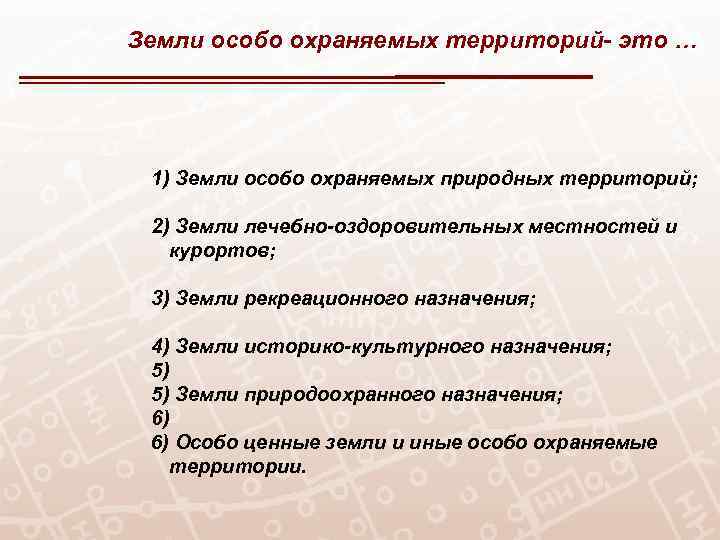 Земли особо охраняемых территорий- это …

1) Земли особо охраняемых природных территорий;

2) Земли лечебно-оздоровительных местностей и курортов;

3) Земли рекреационного назначения;

4) Земли историко-культурного назначения;
5)
5) Земли природоохранного назначения;
6)
6) Особо ценные земли и иные особо охраняемые территории.